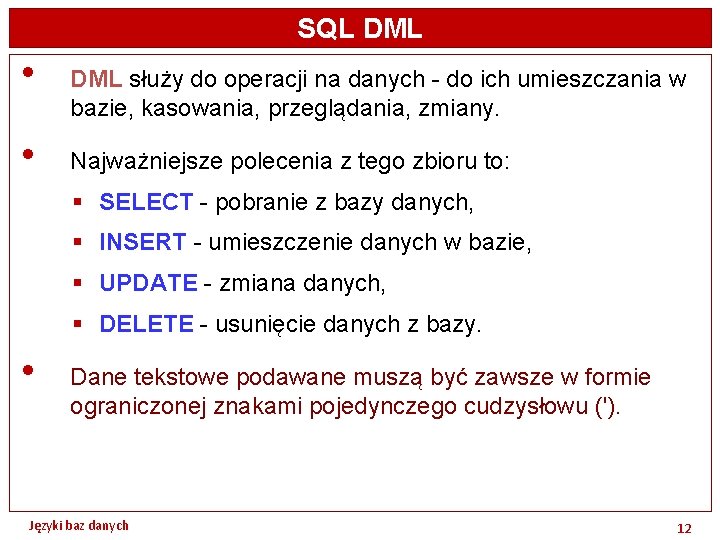 SQL DML

• DML służy do operacji na danych - do ich umieszczania w bazie, kasowania, przeglądania, zmiany.

• Najważniejsze polecenia z tego zbioru to:
 ▪ SELECT - pobranie z bazy danych,
 ▪ INSERT - umieszczenie danych w bazie,
 ▪ UPDATE - zmiana danych,
 ▪ DELETE - usunięcie danych z bazy.

• Dane tekstowe podawane muszą być zawsze w formie ograniczonej znakami pojedynczego cudzysłowu (').

Języki baz danych

12